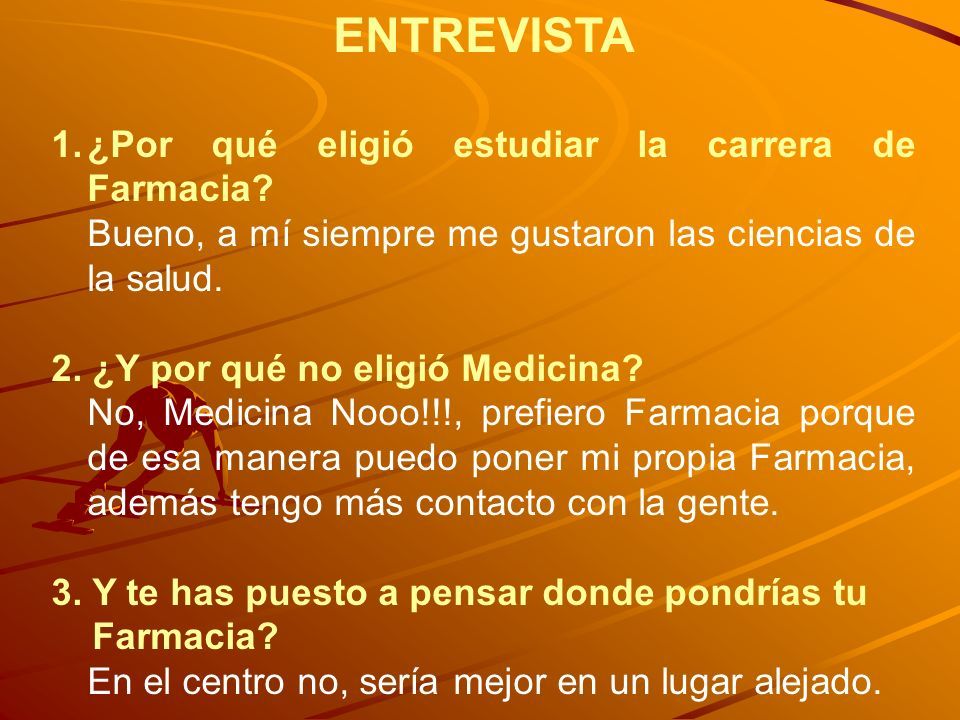 ENTREVISTA

1. ¿Por qué eligió estudiar la carrera de Farmacia?
Bueno, a mí siempre me gustaron las ciencias de la salud.

2. ¿Y por qué no eligió Medicina?
No, Medicina Nooo!!!, prefiero Farmacia porque de esa manera puedo poner mi propia Farmacia, además tengo más contacto con la gente.

3. Y te has puesto a pensar donde pondrías tu Farmacia?
En el centro no, sería mejor en un lugar alejado.